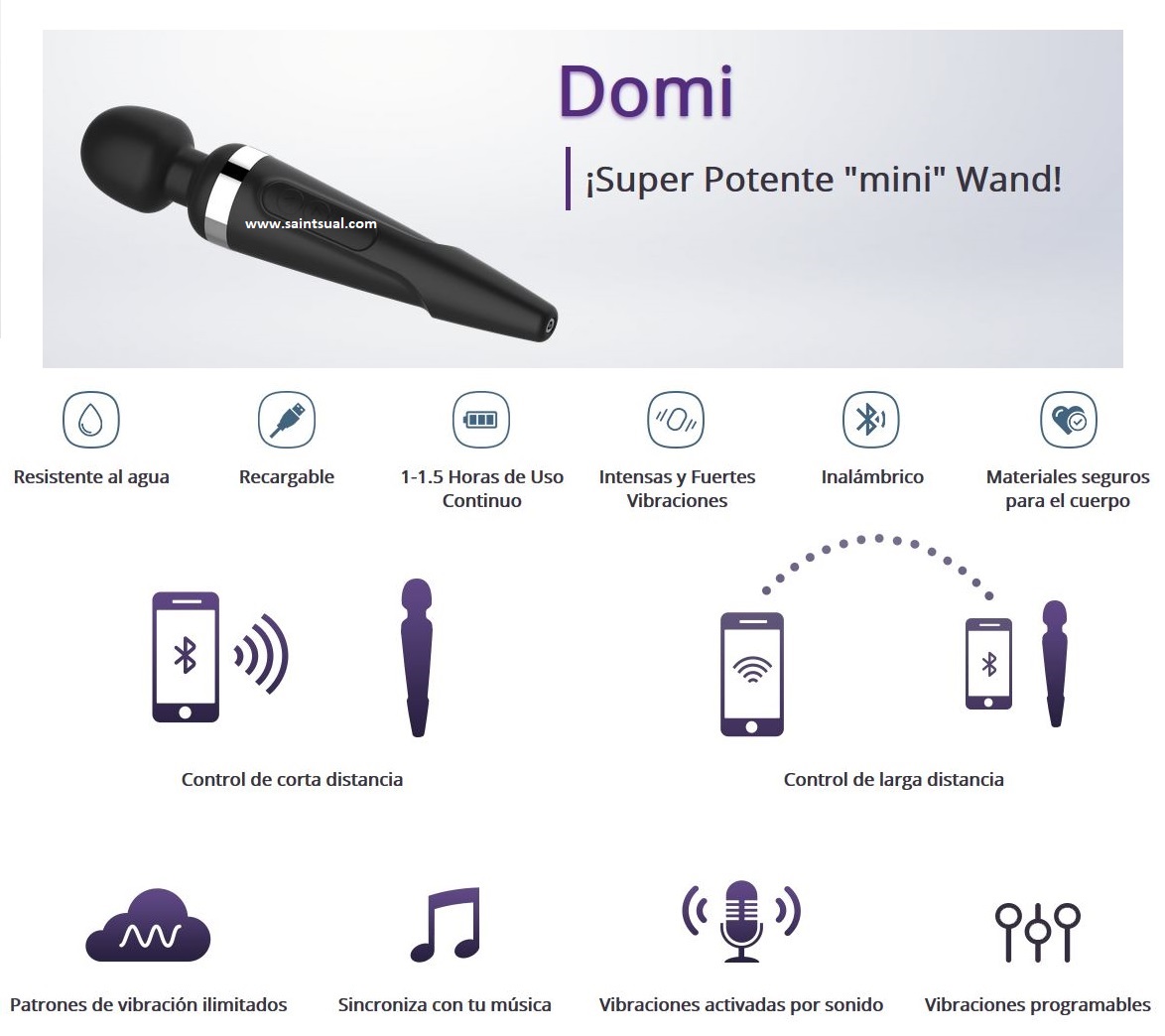 Domi

¡Super Potente "mini" Wand!

www.saintsual.com

Resistente al agua

Recargable

1-1.5 Horas de Uso Continuo

Intensas y Fuertes Vibraciones

Inalámbrico

Materiales seguros para el cuerpo

Control de corta distancia

Control de larga distancia

Patrones de vibración ilimitados

Sincroniza con tu música

Vibraciones activadas por sonido

Vibraciones programables